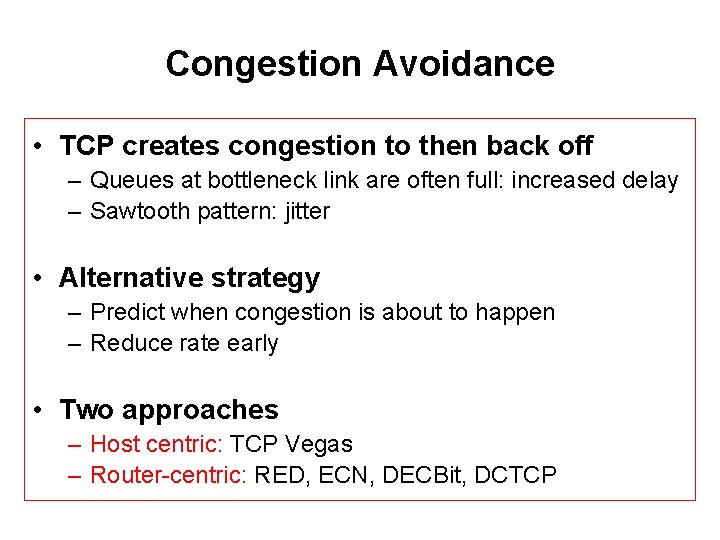 Congestion Avoidance

• TCP creates congestion to then back off
– Queues at bottleneck link are often full: increased delay
– Sawtooth pattern: jitter

• Alternative strategy
– Predict when congestion is about to happen
– Reduce rate early

• Two approaches
– Host centric: TCP Vegas
– Router-centric: RED, ECN, DECBit, DCTCP